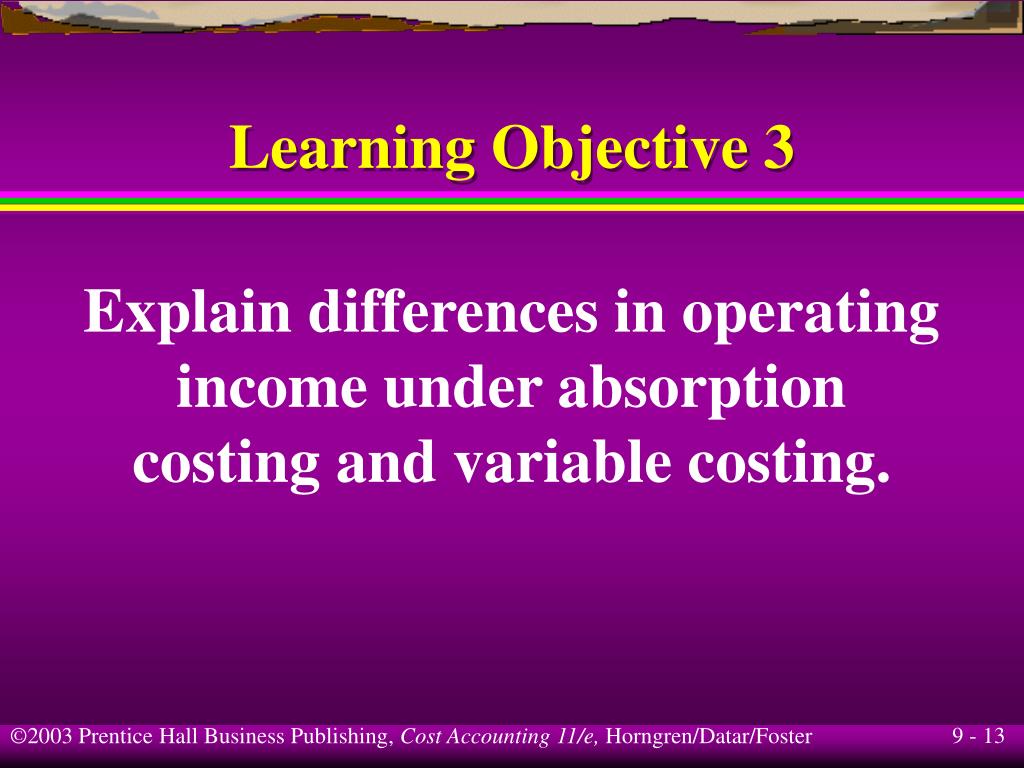 Learning Objective 3

Explain differences in operating income under absorption costing and variable costing.

©2003 Prentice Hall Business Publishing, Cost Accounting 11/e, Horngren/Datar/Foster

9 - 13